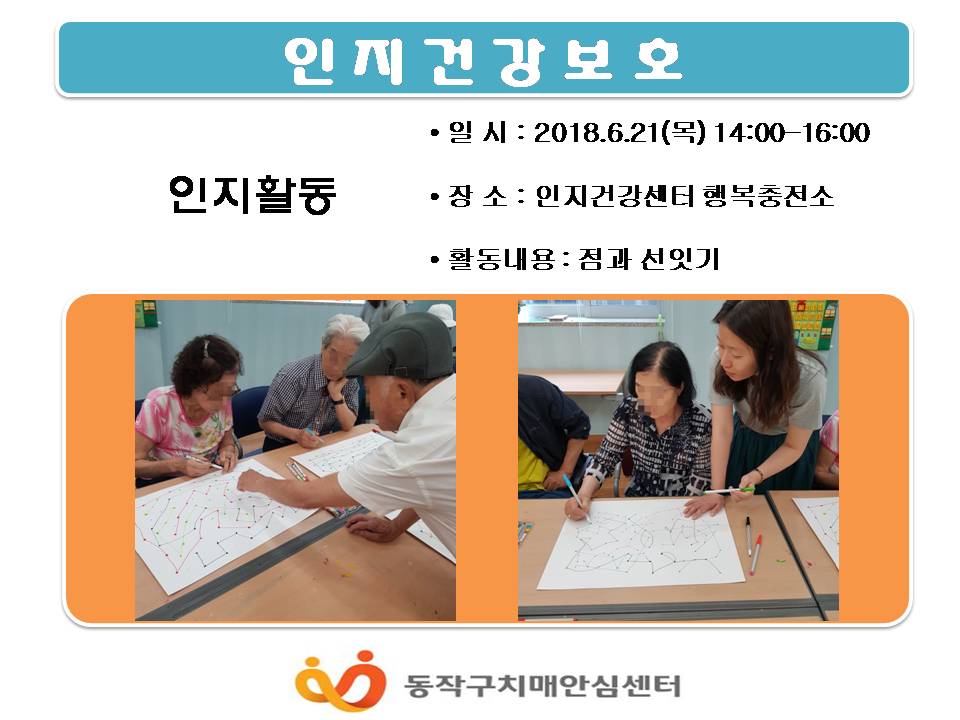 인지건강보호

인지활동

• 일 시 : 2018.6.21(목) 14:00-16:00

• 장 소 : 인지건강센터 행복충전소

• 활동내용 : 점과 선잇기

동작구치매안심센터